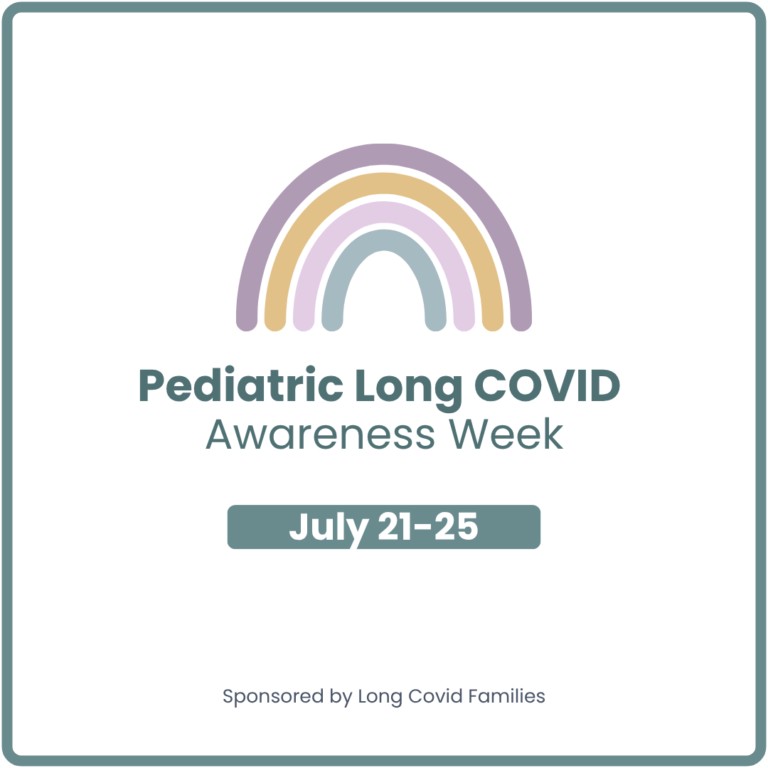 Pediatric Long COVID
Awareness Week

July 21-25

Sponsored by Long Covid Families